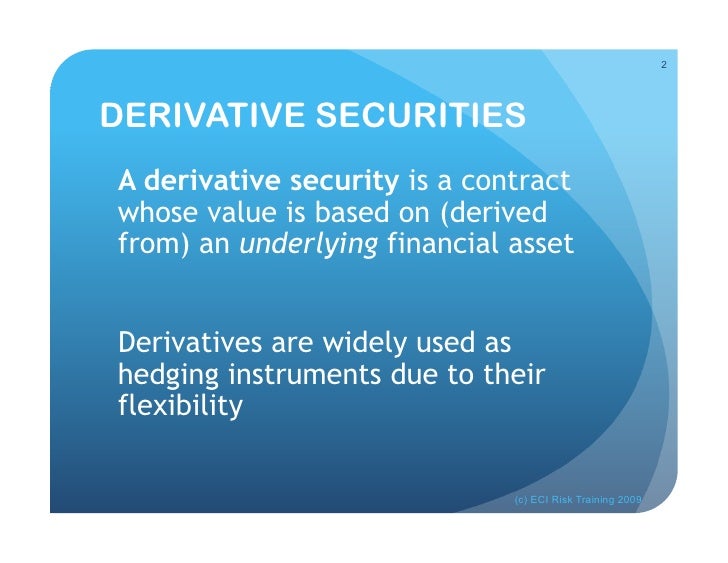 2

DERIVATIVE SECURITIES

A derivative security is a contract whose value is based on (derived from) an underlying financial asset

Derivatives are widely used as hedging instruments due to their flexibility

(c) ECI Risk Training 2009